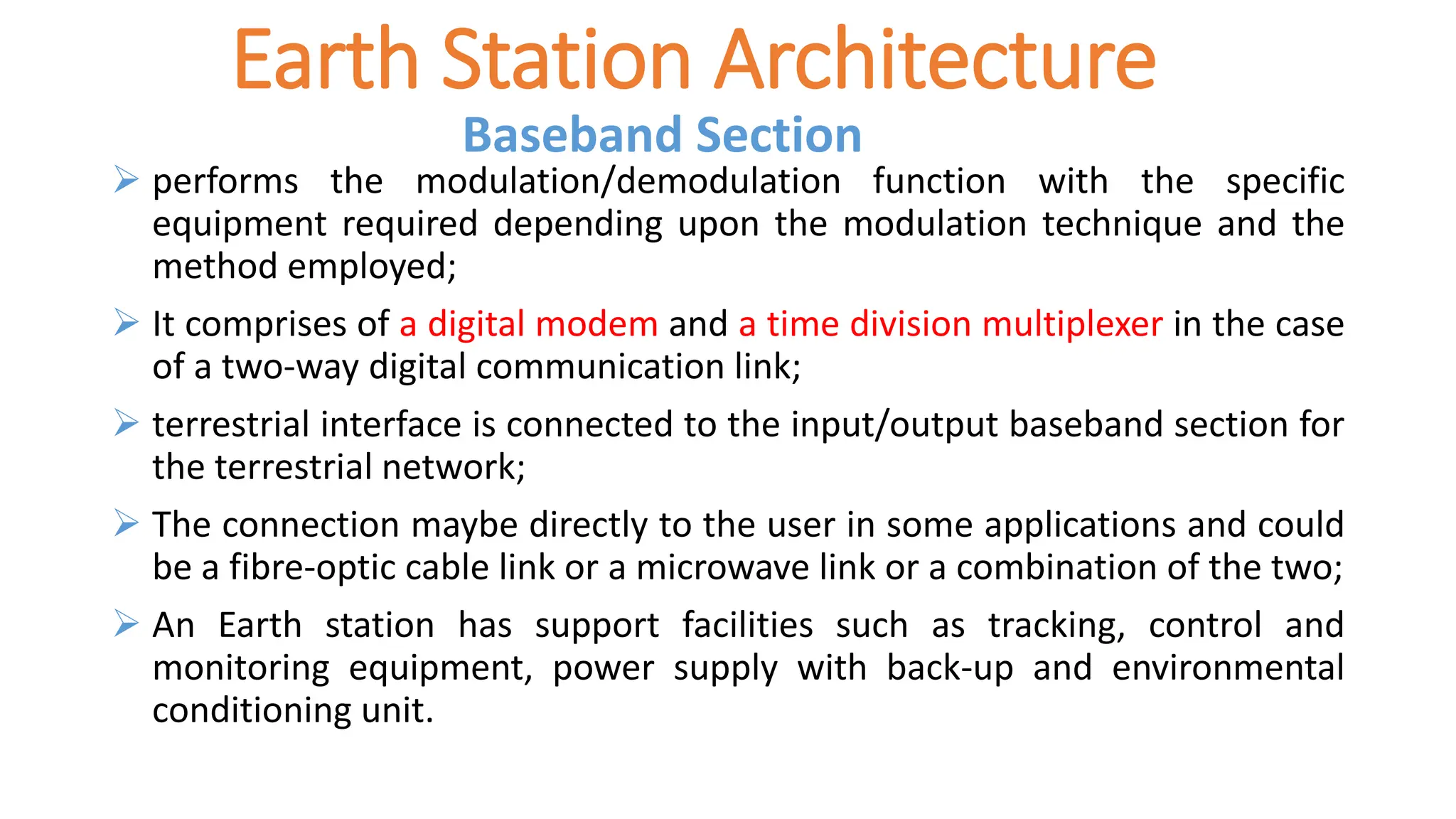 Earth Station Architecture

Baseband Section

➢ performs the modulation/demodulation function with the specific equipment required depending upon the modulation technique and the method employed;

➢ It comprises of a digital modem and a time division multiplexer in the case of a two-way digital communication link;

➢ terrestrial interface is connected to the input/output baseband section for the terrestrial network;

➢ The connection maybe directly to the user in some applications and could be a fibre-optic cable link or a microwave link or a combination of the two;

➢ An Earth station has support facilities such as tracking, control and monitoring equipment, power supply with back-up and environmental conditioning unit.